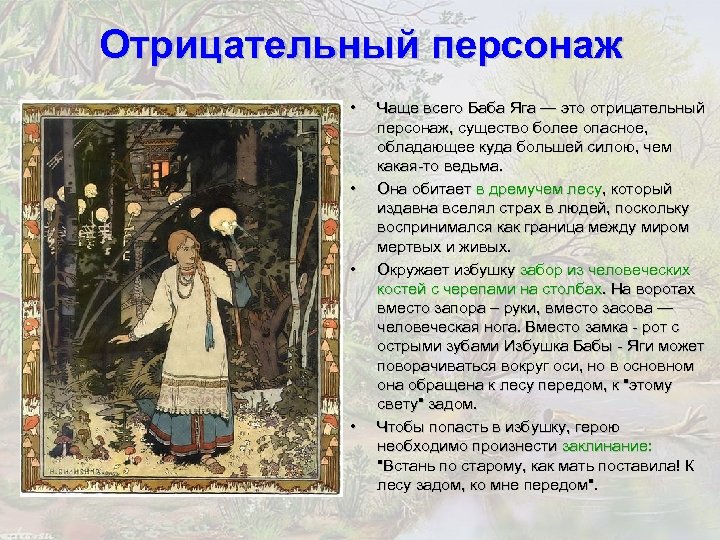 Отрицательный персонаж

• Чаще всего Баба Яга — это отрицательный персонаж, существо более опасное, обладающее куда большей силою, чем какая-то ведьма.

• Она обитает в дремучем лесу, который издавна вселял страх в людей, поскольку воспринимался как граница между миром мертвых и живых.

• Окружает избушку забор из человеческих костей с черепами на столбах. На воротах вместо запора – руки, вместо засова — человеческая нога. Вместо замка - рот с острыми зубами Избушка Бабы - Яги может поворачиваться вокруг оси, но в основном она обращена к лесу передом, к "этому свету" задом.

• Чтобы попасть в избушку, герою необходимо произнести заклинание: "Встань по старому, как мать поставила! К лесу задом, ко мне передом".

И. БИЛИБИНЪ